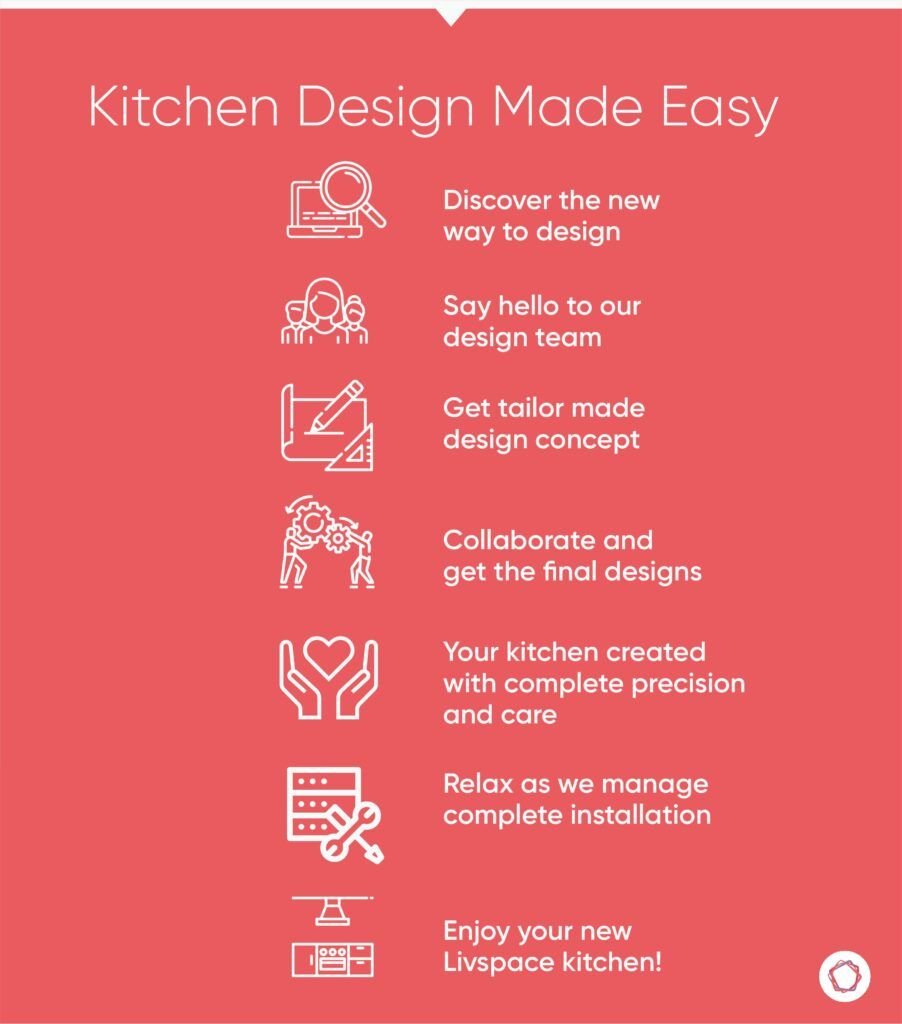 Kitchen Design Made Easy

Discover the new way to design

Say hello to our design team

Get tailor made design concept

Collaborate and get the final designs

Your kitchen created with complete precision and care

Relax as we manage complete installation

Enjoy your new Livspace kitchen!